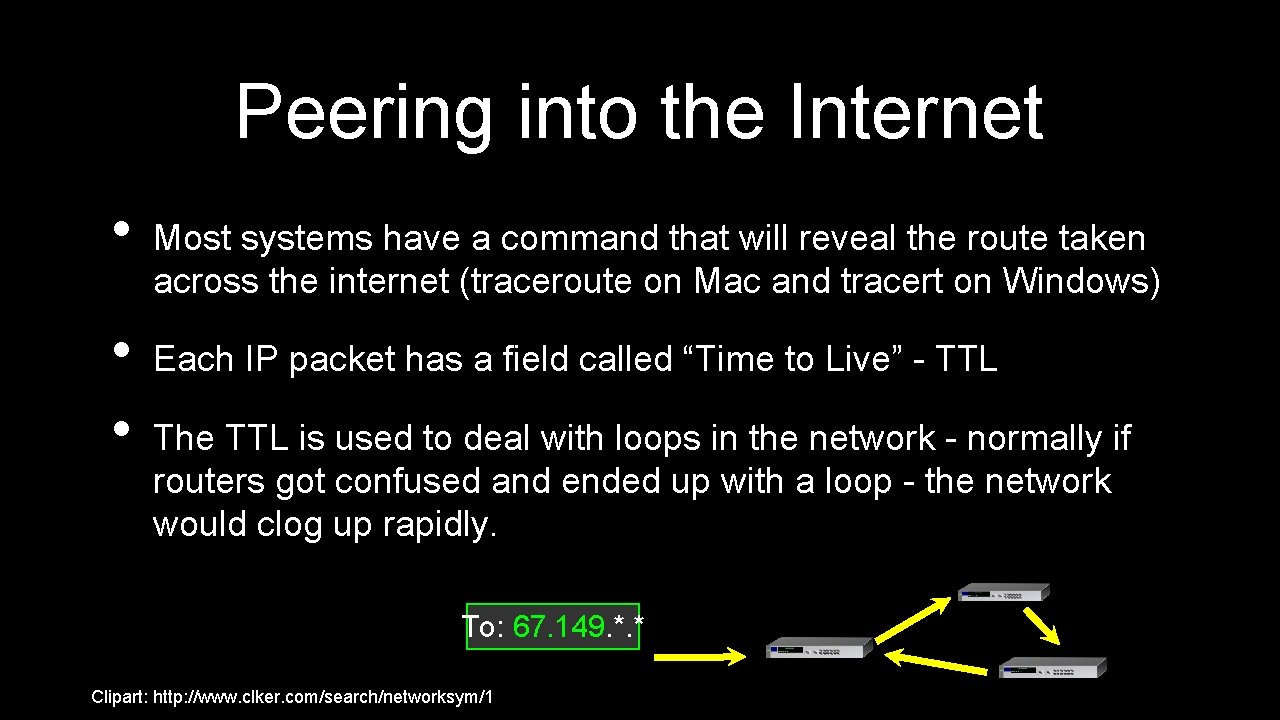 Peering into the Internet

• Most systems have a command that will reveal the route taken across the internet (traceroute on Mac and tracert on Windows)

• Each IP packet has a field called “Time to Live” - TTL

• The TTL is used to deal with loops in the network - normally if routers got confused and ended up with a loop - the network would clog up rapidly.

To: 67.149.*.*

Clipart: http://www.clker.com/search/networksym/1